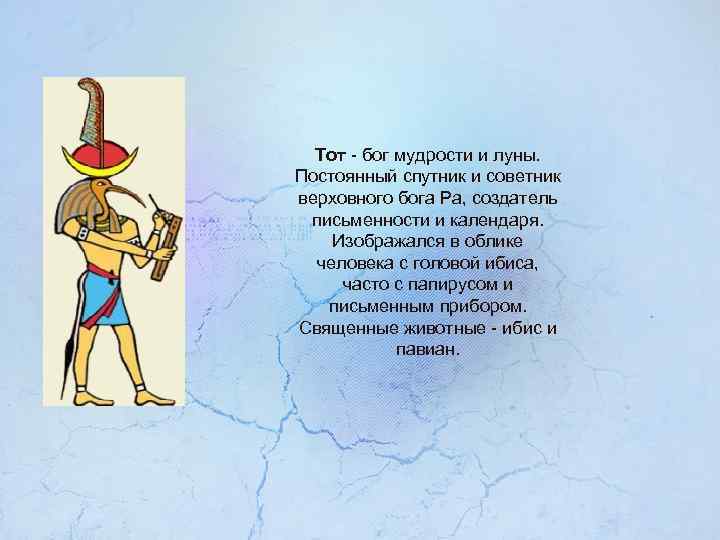 Тот - бог мудрости и луны. Постоянный спутник и советник верховного бога Ра, создатель письменности и календаря. Изображался в облике человека с головой ибиса, часто с папирусом и письменным прибором. Священные животные - ибис и павиан.